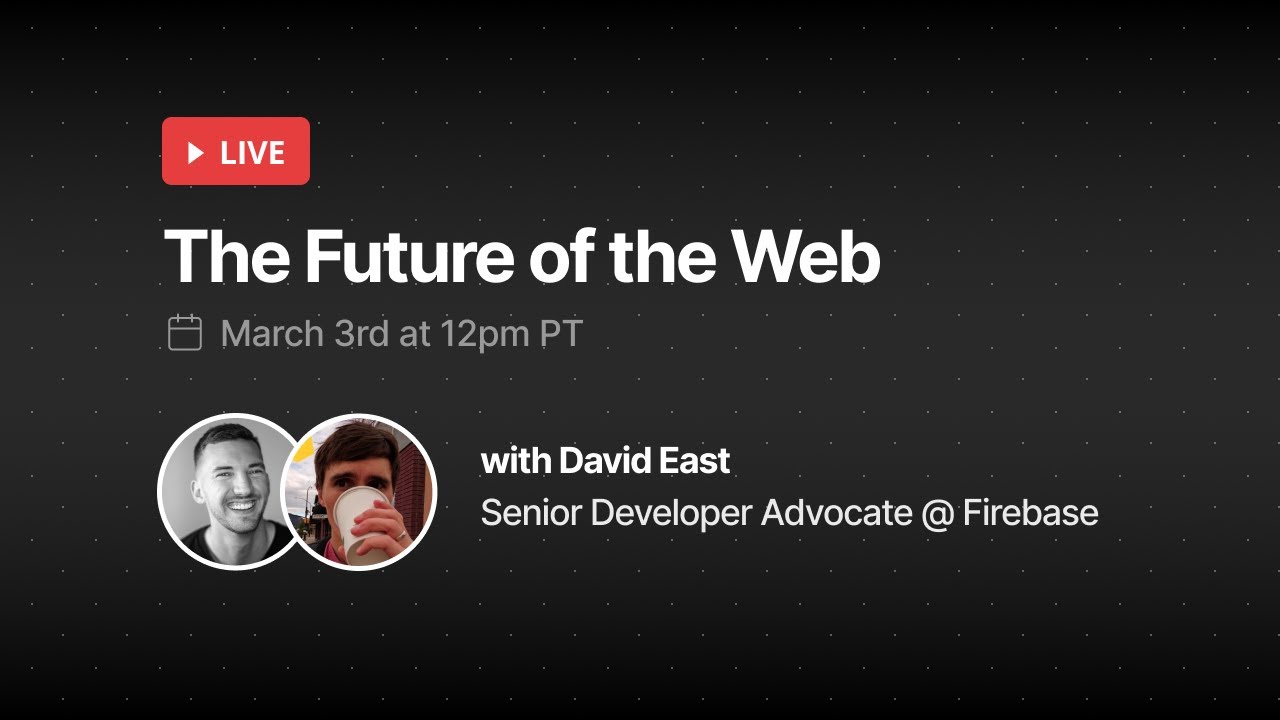 LIVE

The Future of the Web

March 3rd at 12pm PT

with David East
Senior Developer Advocate @ Firebase